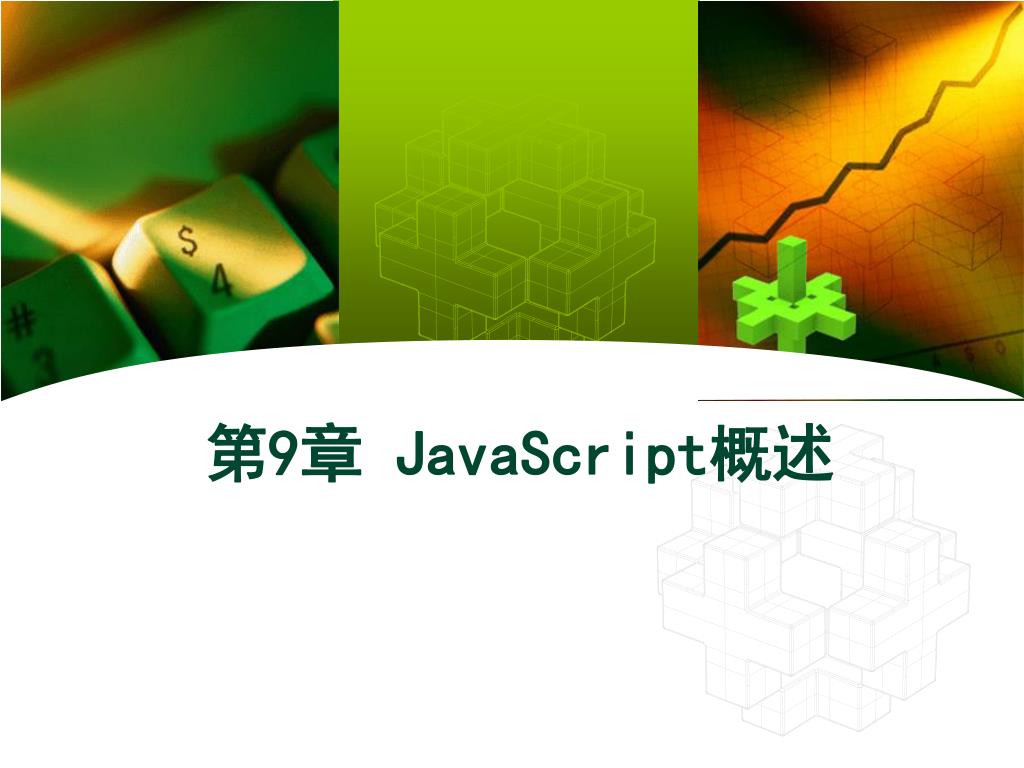 $ 4

#
3

第9章 JavaScript概述